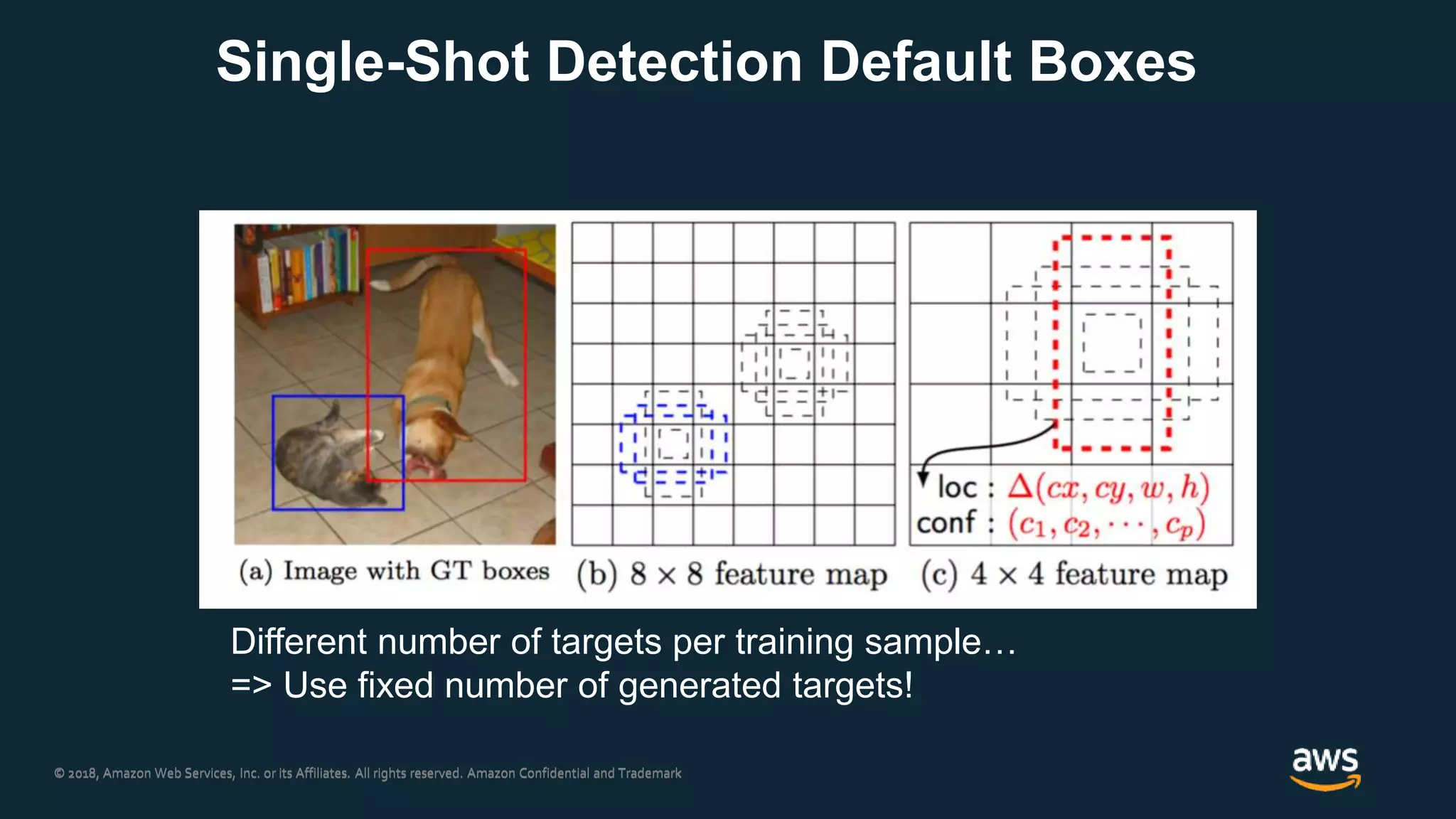 Single-Shot Detection Default Boxes

loc : $\Delta(cx, cy, w, h)$
conf : $(c_1, c_2, \cdots, c_p)$

(a) Image with GT boxes (b) $8 \times 8$ feature map (c) $4 \times 4$ feature map

Different number of targets per training sample…
=> Use fixed number of generated targets!

© 2018, Amazon Web Services, Inc. or its Affiliates. All rights reserved. Amazon Confidential and Trademark

aws